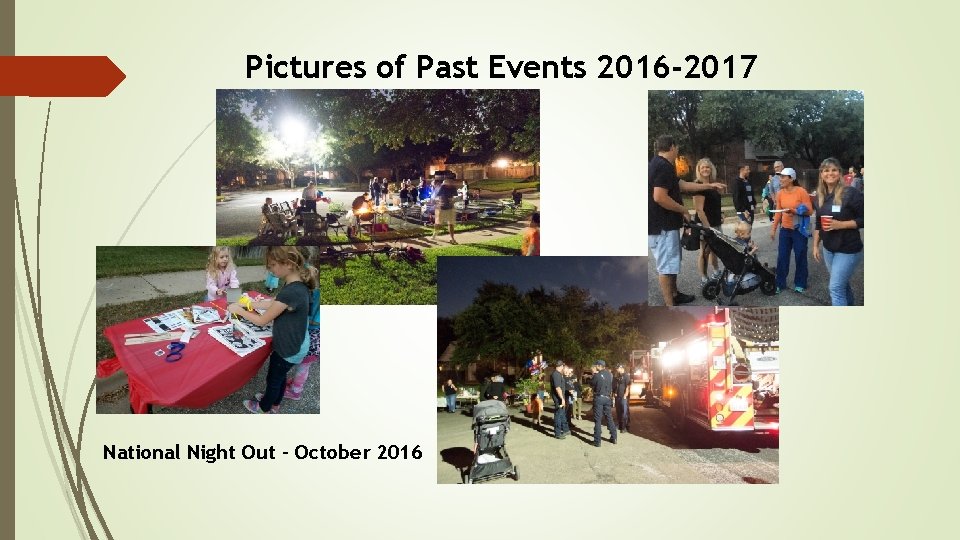 Pictures of Past Events 2016-2017

National Night Out - October 2016